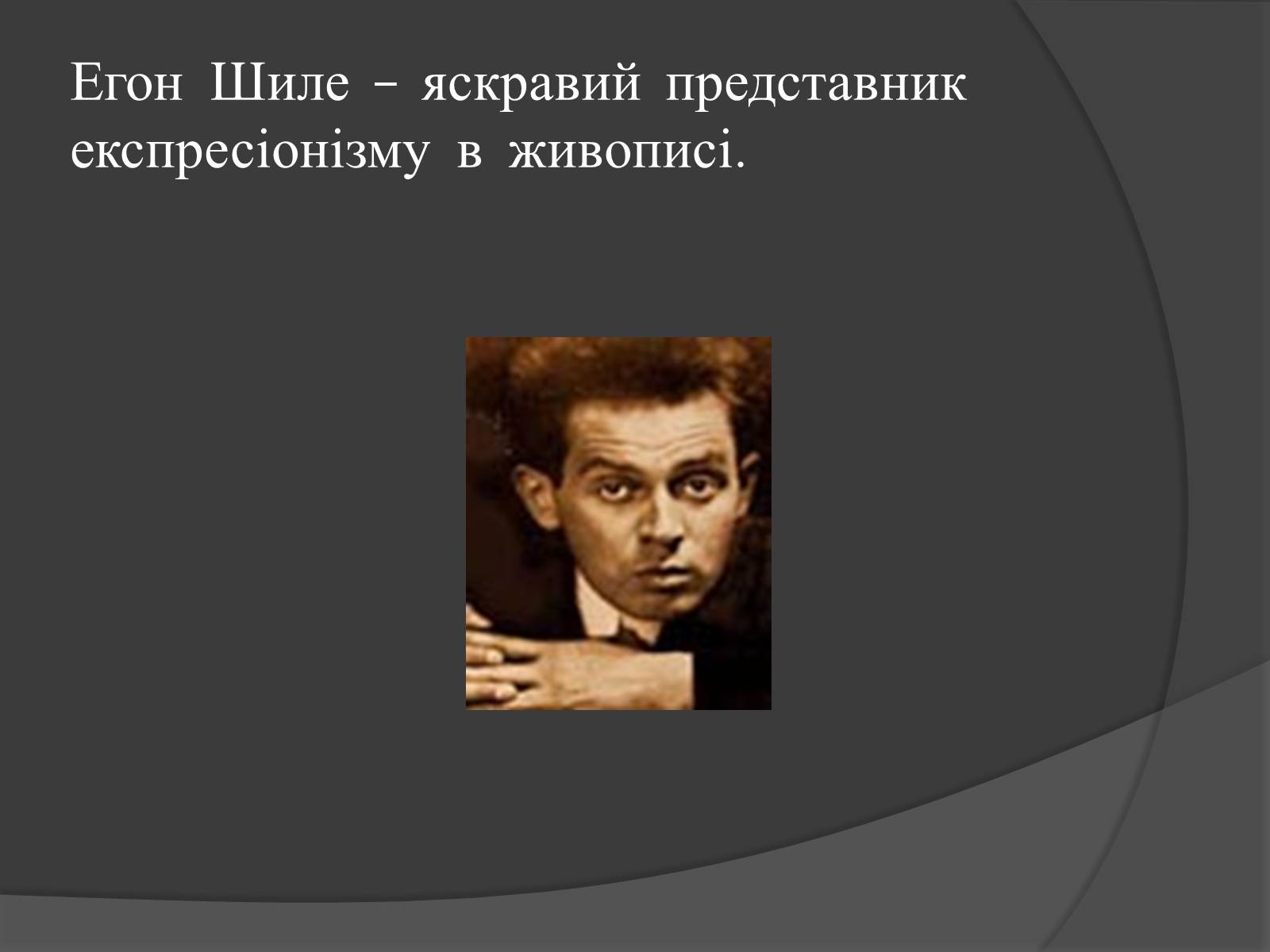 Егон Шиле – яскравий представник експресіонізму в живописі.